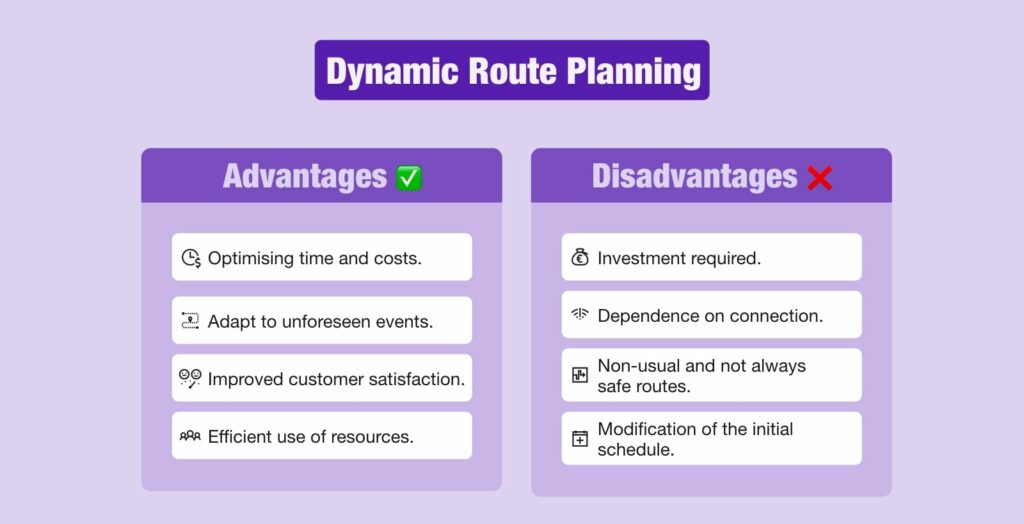 Dynamic Route Planning

Advantages ✅

Optimising time and costs.

Adapt to unforeseen events.

Improved customer satisfaction.

Efficient use of resources.

Disadvantages ❌

Investment required.

Dependence on connection.

Non-usual and not always safe routes.

Modification of the initial schedule.